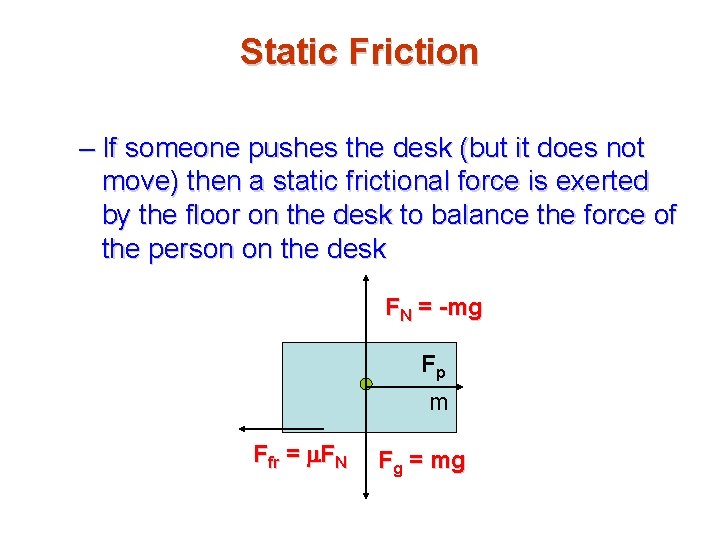 Static Friction

– If someone pushes the desk (but it does not move) then a static frictional force is exerted by the floor on the desk to balance the force of the person on the desk

$F_N = -mg$

$F_p$

m

$F_{fr} = \mu F_N$

$F_g = mg$